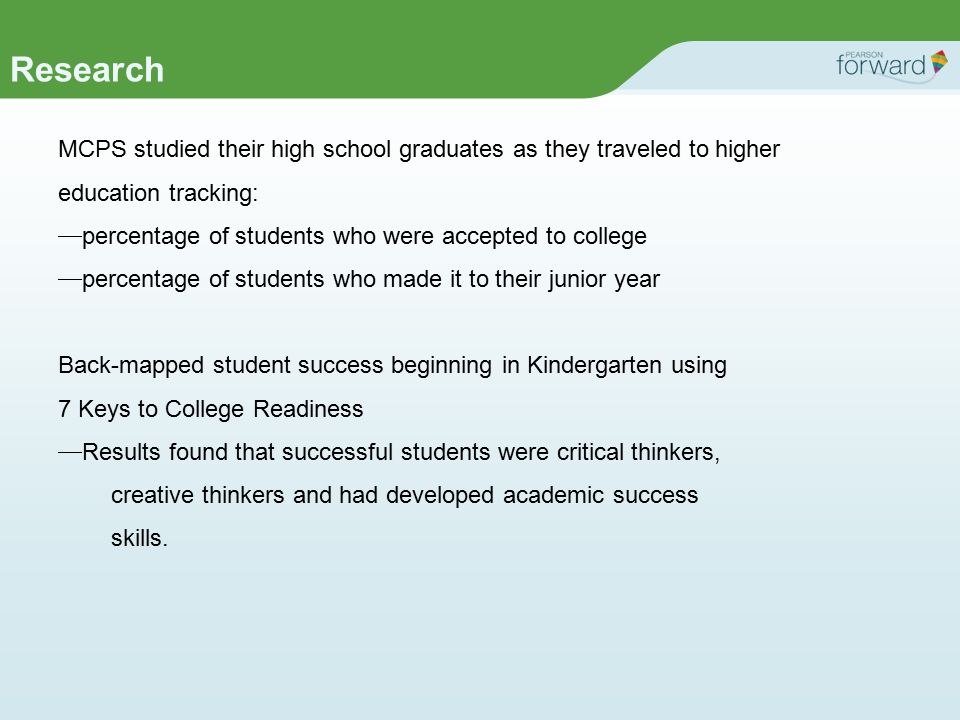 Research

PEARSON forward

MCPS studied their high school graduates as they traveled to higher education tracking:
—percentage of students who were accepted to college
—percentage of students who made it to their junior year

Back-mapped student success beginning in Kindergarten using 7 Keys to College Readiness
—Results found that successful students were critical thinkers, creative thinkers and had developed academic success skills.